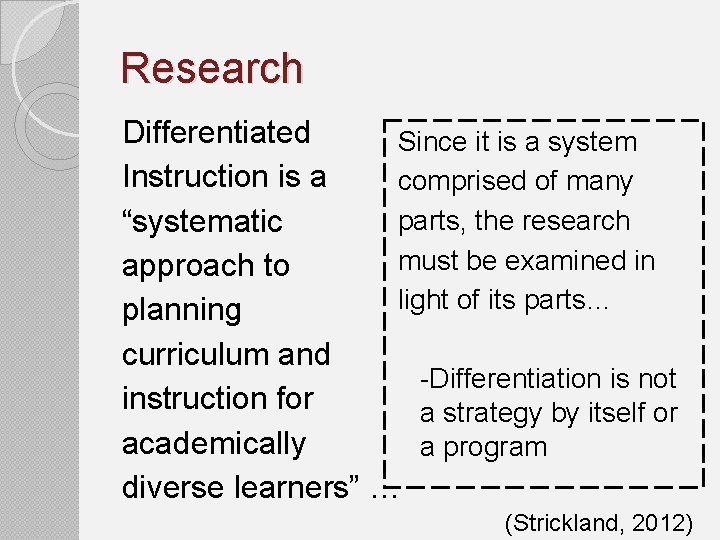 Research

Differentiated Instruction is a “systematic approach to planning curriculum and instruction for academically diverse learners” …

Since it is a system comprised of many parts, the research must be examined in light of its parts…

-Differentiation is not a strategy by itself or a program

(Strickland, 2012)